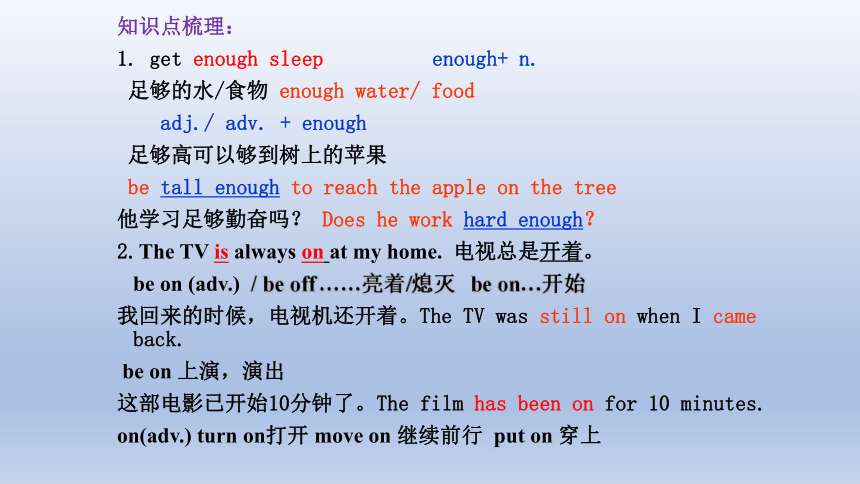 知识点梳理：
1. get enough sleep enough+ n.
足够的水/食物 enough water/ food
adj./ adv. + enough
足够高可以够到树上的苹果
be tall enough to reach the apple on the tree
他学习足够勤奋吗？ Does he work hard enough?
2. The TV is always on at my home. 电视总是开着。
be on (adv.) / be off……亮着/熄灭 be on…开始
我回来的时候，电视机还开着。The TV was still on when I came back.
be on 上演，演出
这部电影已开始10分钟了。The film has been on for 10 minutes.
on(adv.) turn on打开 move on 继续前行 put on 穿上